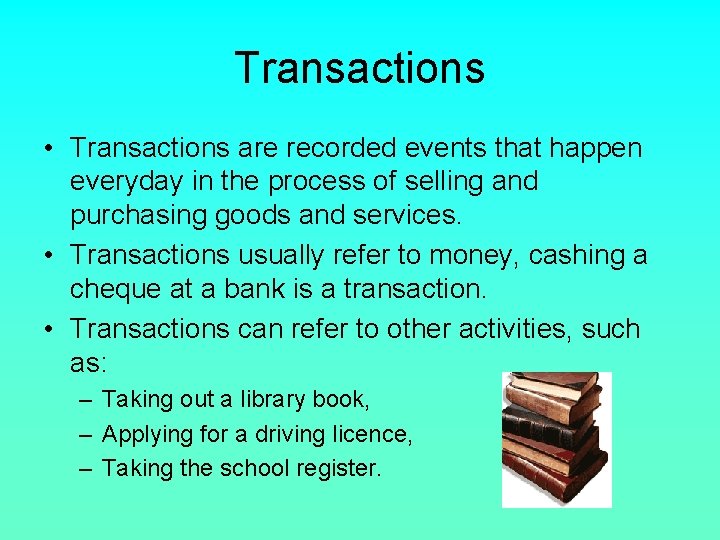 Transactions

• Transactions are recorded events that happen everyday in the process of selling and purchasing goods and services.
• Transactions usually refer to money, cashing a cheque at a bank is a transaction.
• Transactions can refer to other activities, such as:
– Taking out a library book,
– Applying for a driving licence,
– Taking the school register.